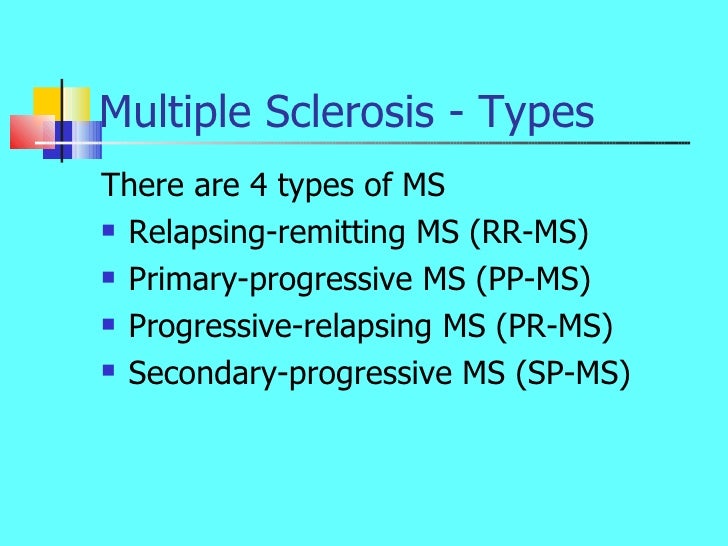 Multiple Sclerosis - Types

There are 4 types of MS

- Relapsing-remitting MS (RR-MS)
- Primary-progressive MS (PP-MS)
- Progressive-relapsing MS (PR-MS)
- Secondary-progressive MS (SP-MS)